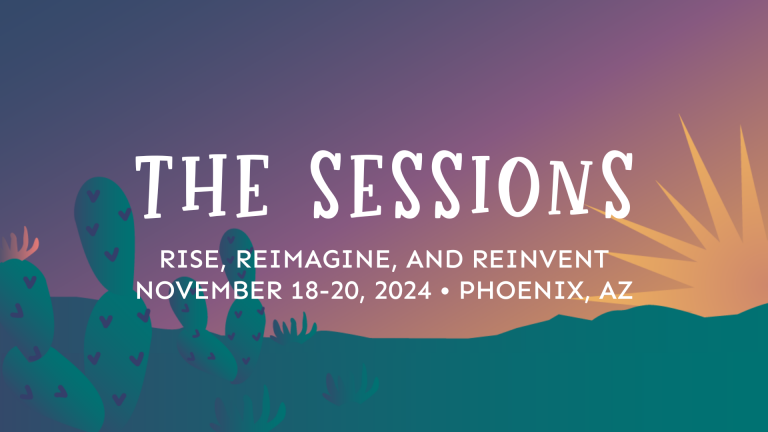 THE SESSIONS

RISE, REIMAGINE, AND REINVENT
NOVEMBER 18-20, 2024 • PHOENIX, AZ